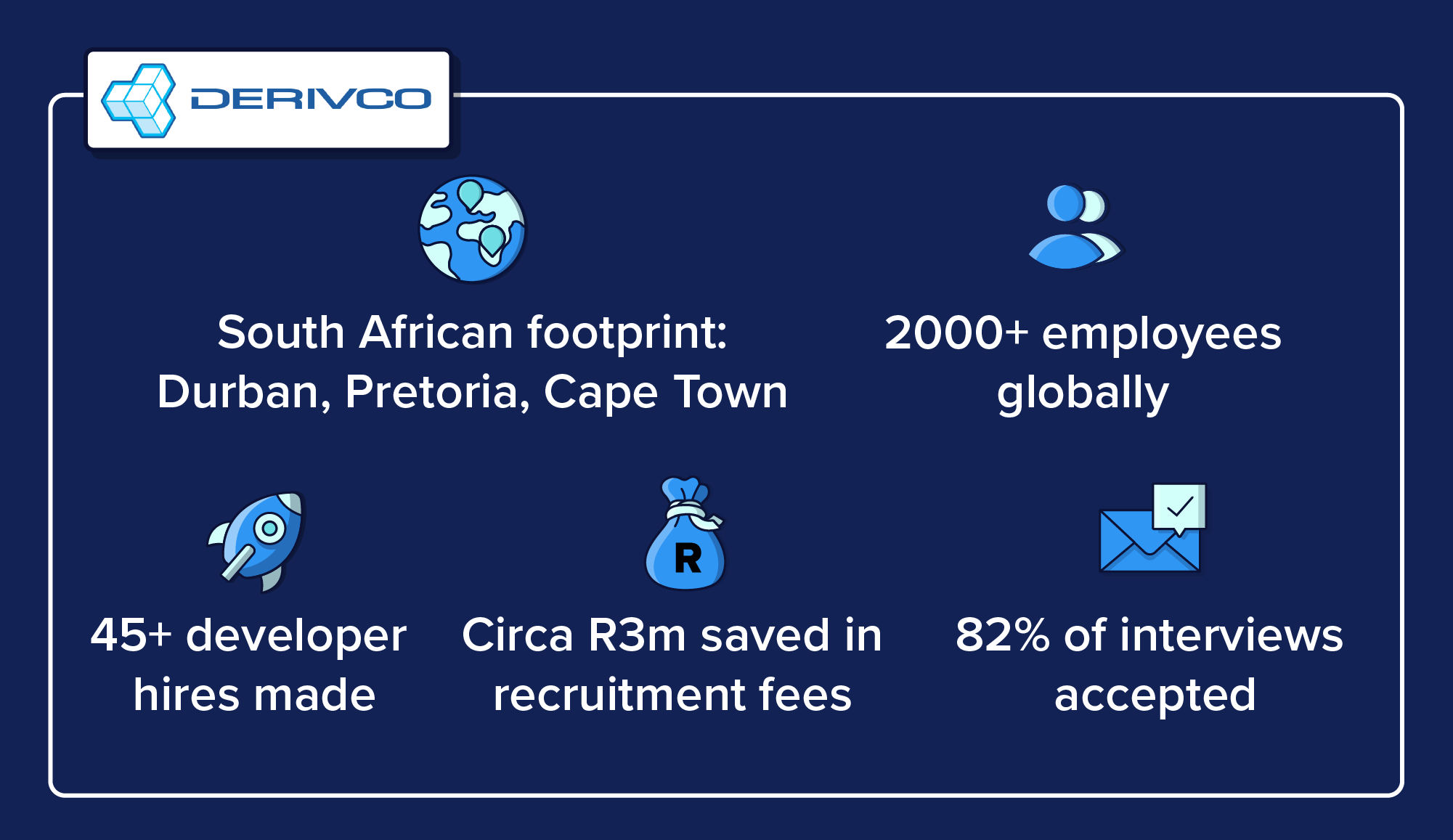 DERIVCO

South African footprint: Durban, Pretoria, Cape Town

2000+ employees globally

45+ developer hires made

R

Circa R3m saved in recruitment fees

82% of interviews accepted